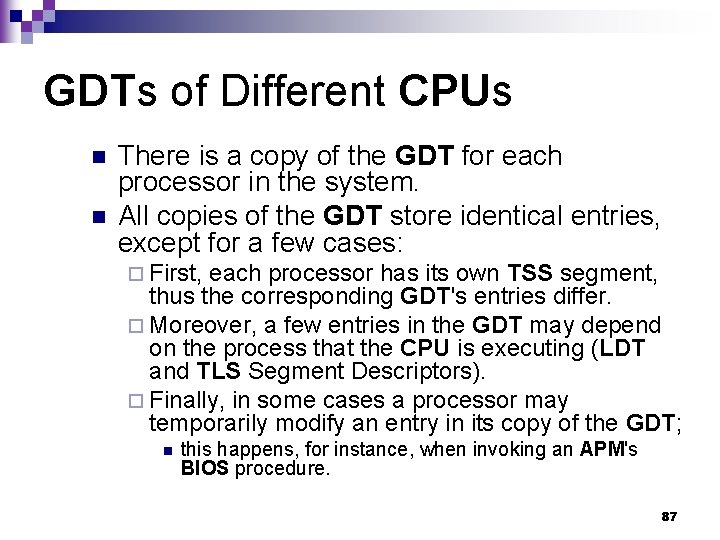 GDTs of Different CPUs

There is a copy of the GDT for each processor in the system.

All copies of the GDT store identical entries, except for a few cases:

First, each processor has its own TSS segment, thus the corresponding GDT's entries differ.

Moreover, a few entries in the GDT may depend on the process that the CPU is executing (LDT and TLS Segment Descriptors).

Finally, in some cases a processor may temporarily modify an entry in its copy of the GDT;

this happens, for instance, when invoking an APM's BIOS procedure.

87